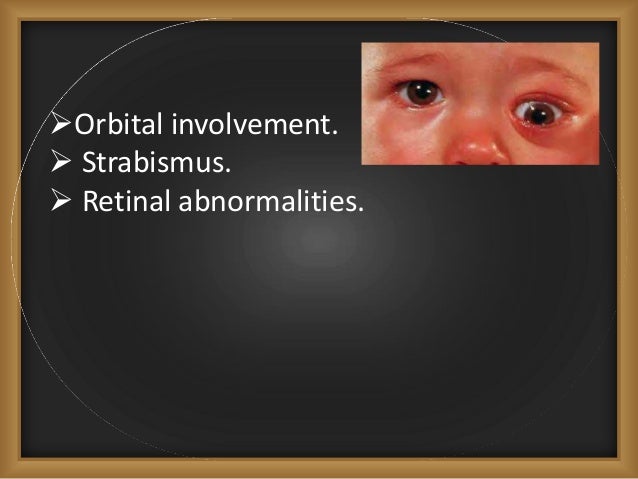 ➢Orbital involvement.
➢ Strabismus.
➢ Retinal abnormalities.